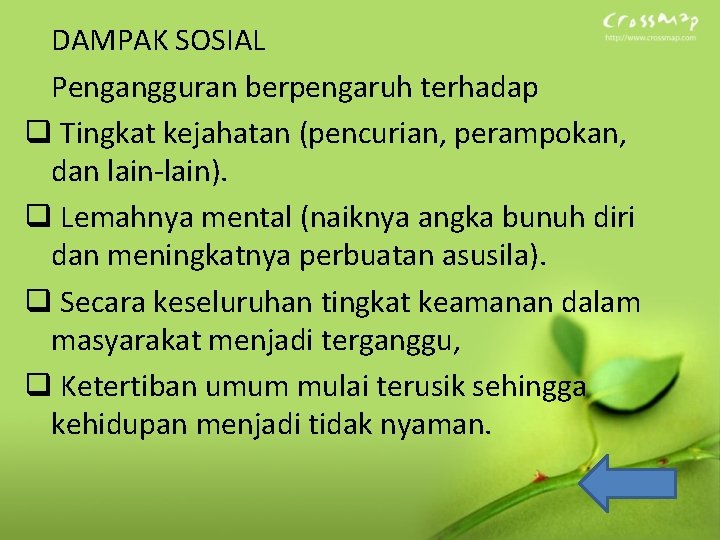 CrossMap
http://www.crossmap.com

DAMPAK SOSIAL

Pengangguran berpengaruh terhadap

❑ Tingkat kejahatan (pencurian, perampokan, dan lain-lain).

❑ Lemahnya mental (naiknya angka bunuh diri dan meningkatnya perbuatan asusila).

❑ Secara keseluruhan tingkat keamanan dalam masyarakat menjadi terganggu,

❑ Ketertiban umum mulai terusik sehingga kehidupan menjadi tidak nyaman.